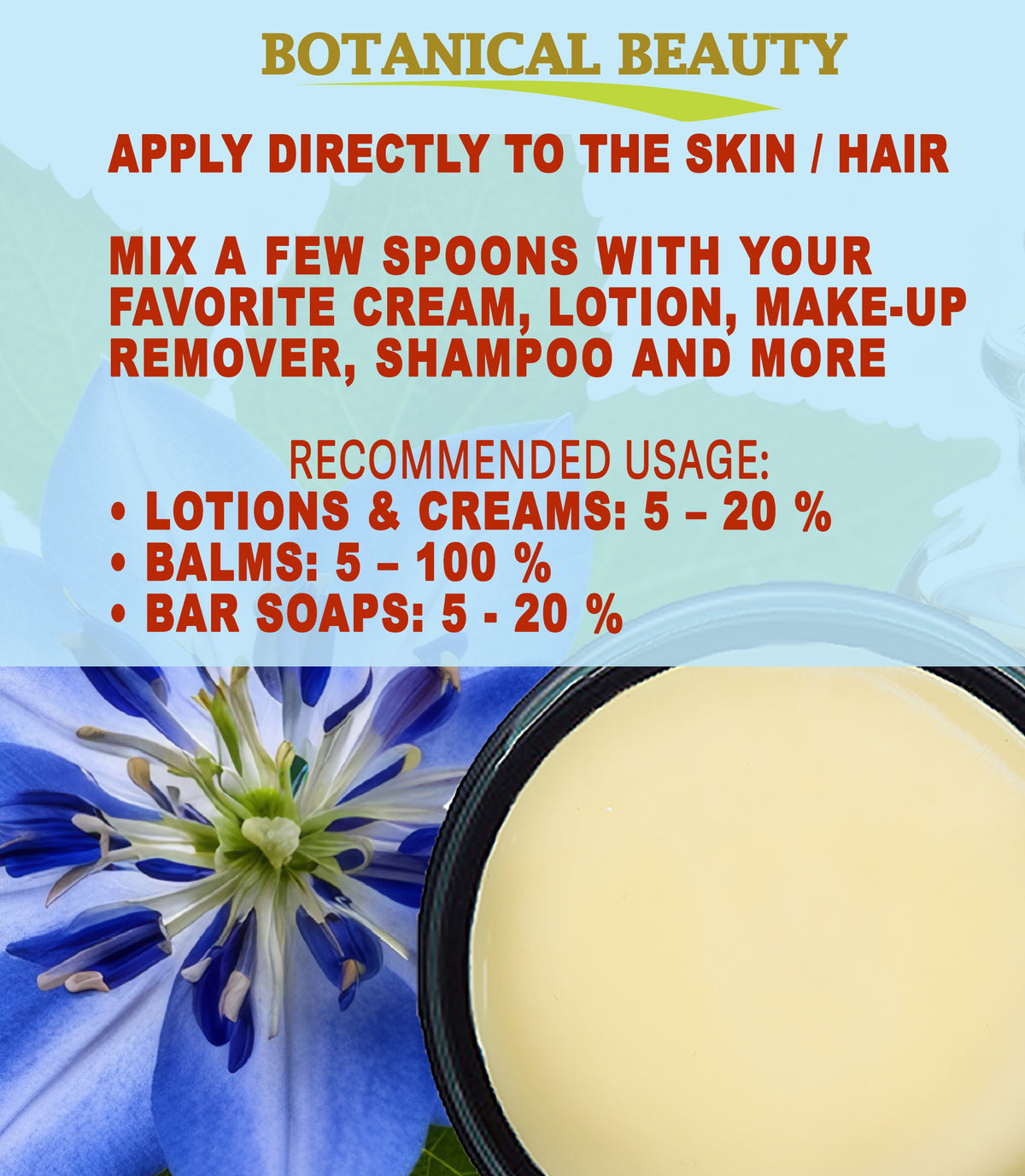 BOTANICAL BEAUTY

APPLY DIRECTLY TO THE SKIN / HAIR

MIX A FEW SPOONS WITH YOUR FAVORITE CREAM, LOTION, MAKE-UP REMOVER, SHAMPOO AND MORE

RECOMMENDED USAGE:
• LOTIONS & CREAMS: 5 – 20 %
• BALMS: 5 – 100 %
• BAR SOAPS: 5 - 20 %